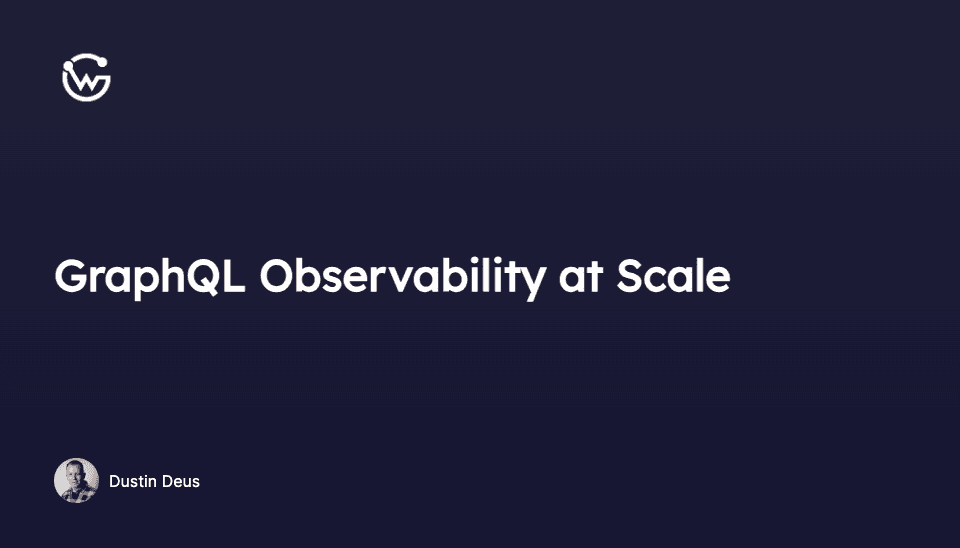 GraphQL Observability at Scale

Dustin Deus